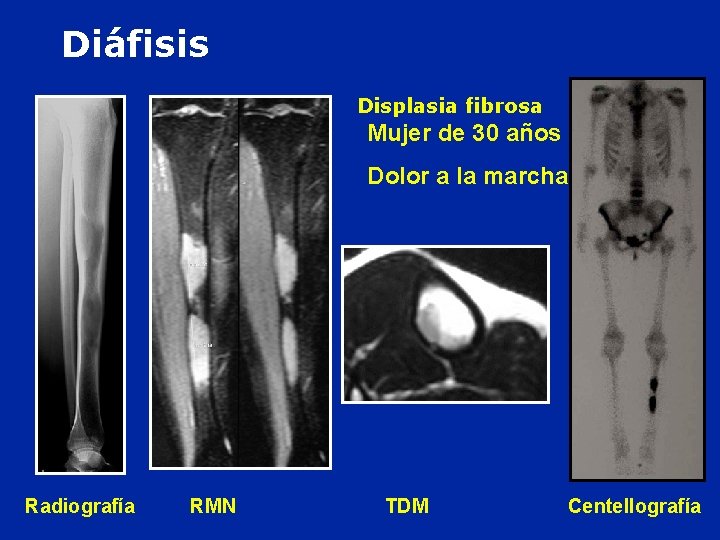 Diáfisis

Displasia fibrosa
Mujer de 30 años
Dolor a la marcha

Radiografía
RMN
TDM
Centellografía